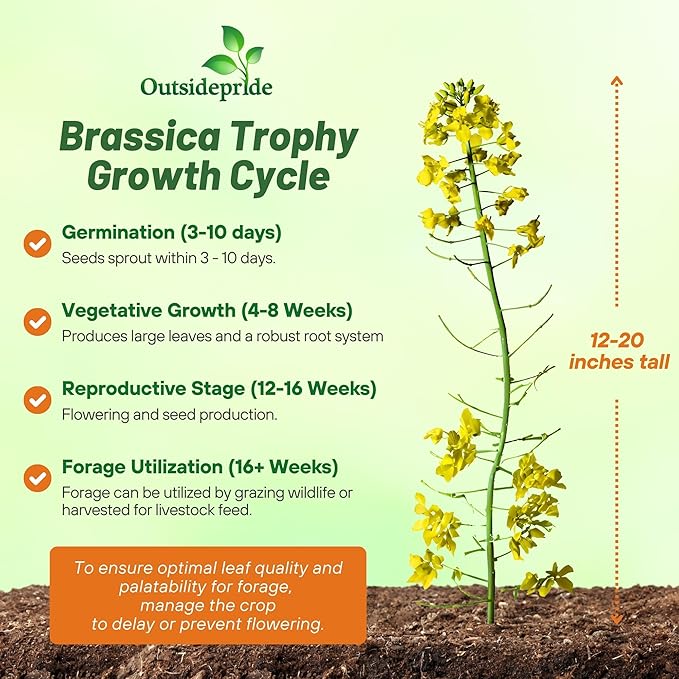 Outsidepride

Brassica Trophy Growth Cycle

Germination (3-10 days)
Seeds sprout within 3 - 10 days.

Vegetative Growth (4-8 Weeks)
Produces large leaves and a robust root system

Reproductive Stage (12-16 Weeks)
Flowering and seed production.

Forage Utilization (16+ Weeks)
Forage can be utilized by grazing wildlife or harvested for livestock feed.

To ensure optimal leaf quality and palatability for forage, manage the crop to delay or prevent flowering.

12-20 inches tall